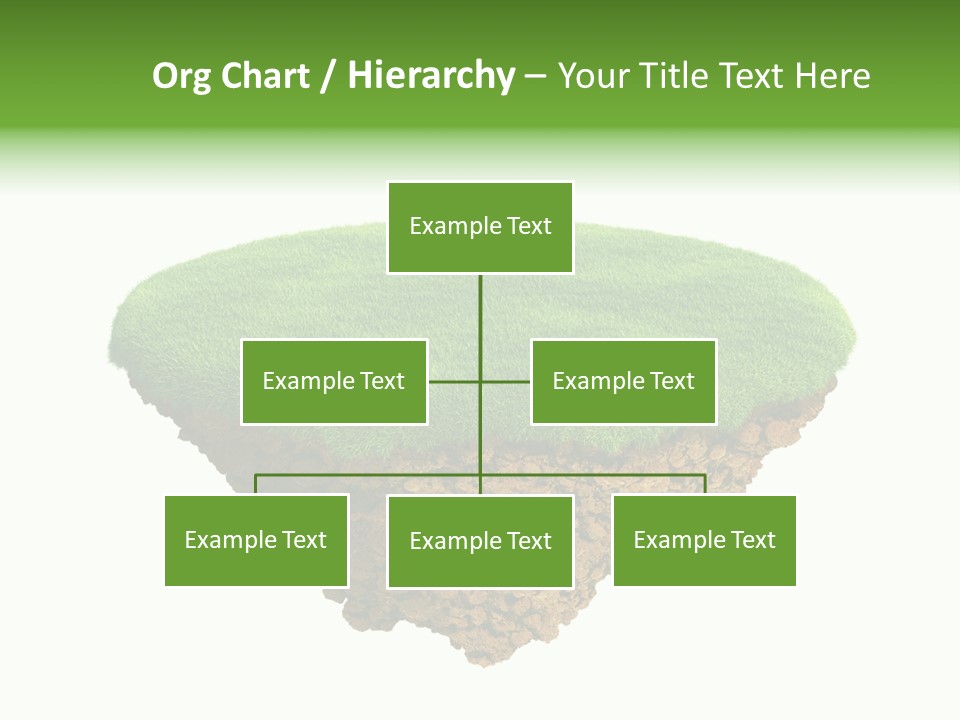 Org Chart / Hierarchy – Your Title Text Here

Example Text

Example Text

Example Text

Example Text

Example Text

Example Text